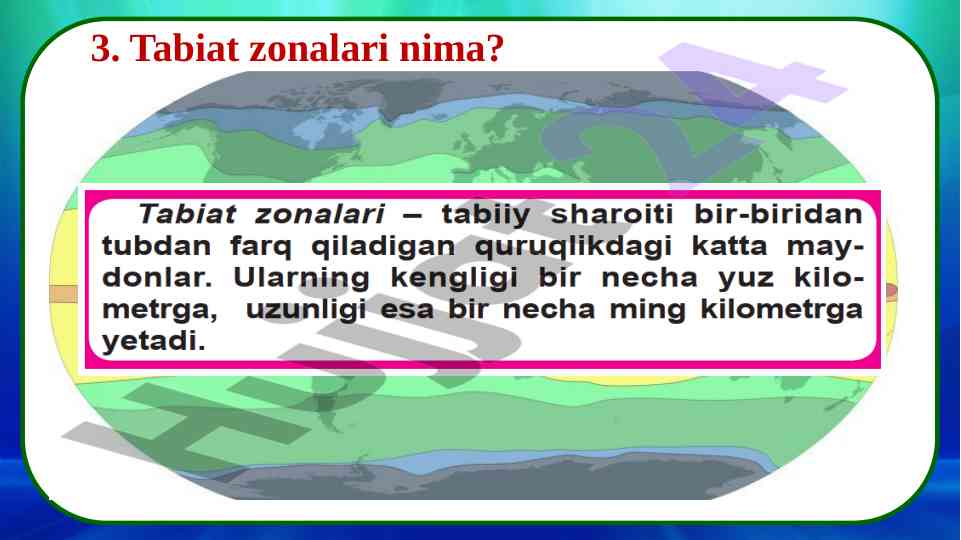 3. Tabiat zonalari nima?

Tabiat zonalari – tabiiy sharoiti bir-biridan tubdan farq qiladigan quruqlikdagi katta maydonlar. Ularning kengligi bir necha yuz kilometrga, uzunligi esa bir necha ming kilometrga yetadi.

Hujjat24